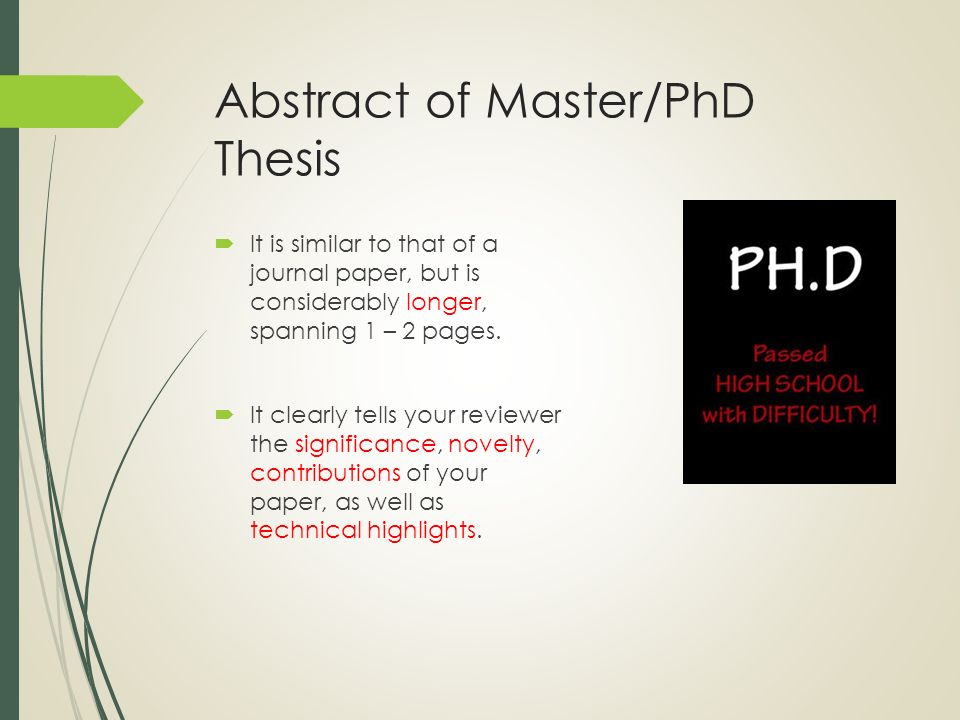 Abstract of Master/PhD Thesis

It is similar to that of a journal paper, but is considerably longer, spanning 1 – 2 pages.

It clearly tells your reviewer the significance, novelty, contributions of your paper, as well as technical highlights.

PH.D

Passed
HIGH SCHOOL
with DIFFICULTY!